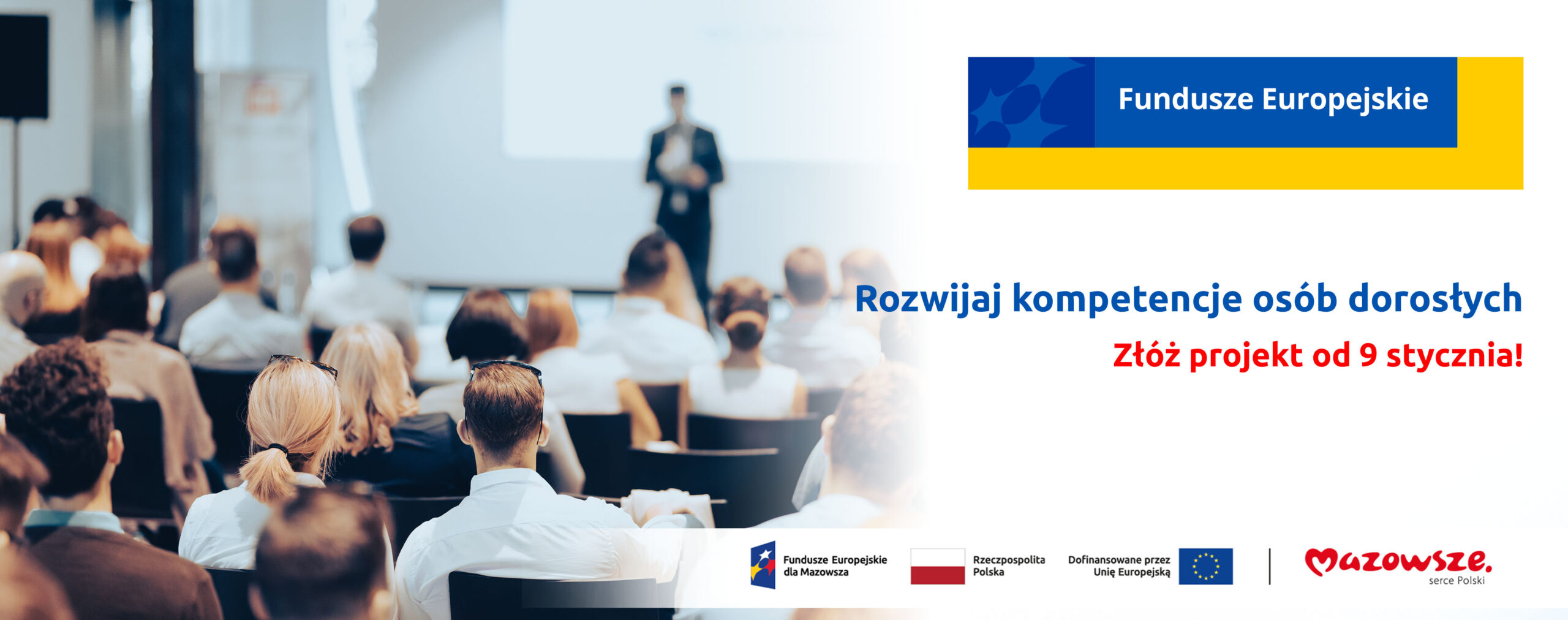 Fundusze Europejskie

Rozwijaj kompetencje osób dorosłych

Złóż projekt od 9 stycznia!

Fundusze Europejskie dla Mazowsza

Rzeczpospolita Polska

Dofinansowane przez Unię Europejską

Mazowsze. serce Polski